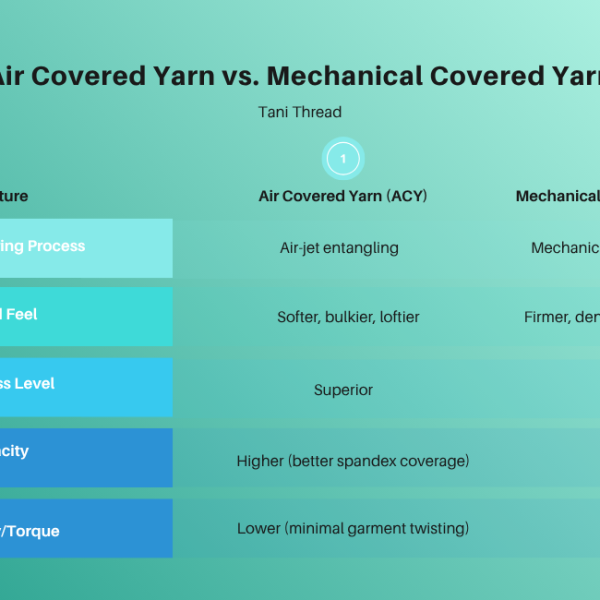 Air Covered Yarn vs. Mechanical Covered Yarn

Tani Thread

1

| ture | Air Covered Yarn (ACY) | Mechanical |
|---|---|---|
| ing Process | Air-jet entangling | Mechanic |
| l Feel | Softer, bulkier, loftier | Firmer, den |
| ss Level | Superior | |
| acity | Higher (better spandex coverage) | |
| /Torque | Lower (minimal garment twisting) | |